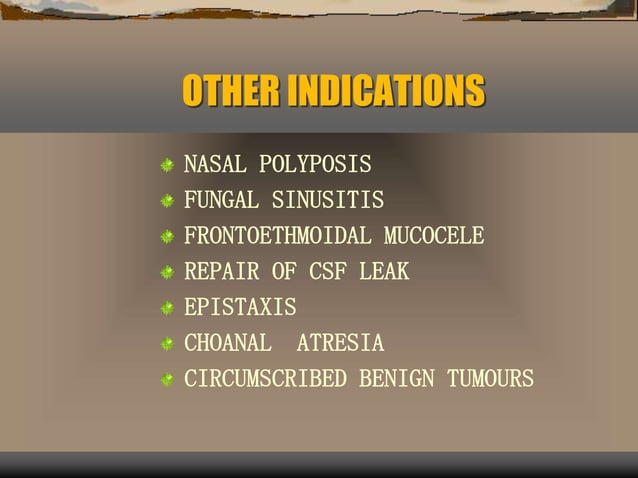 OTHER INDICATIONS

NASAL POLYPOSIS
FUNGAL SINUSITIS
FRONTOETHMOIDAL MUCOCELE
REPAIR OF CSF LEAK
EPISTAXIS
CHOANAL ATRESIA
CIRCUMSCRIBED BENIGN TUMOURS